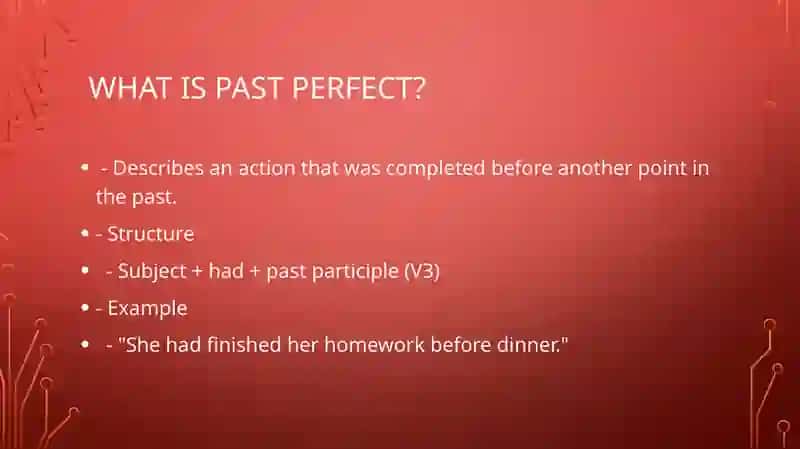 WHAT IS PAST PERFECT?

• - Describes an action that was completed before another point in the past.
• - Structure
• - Subject + had + past participle (V3)
• - Example
• - "She had finished her homework before dinner."